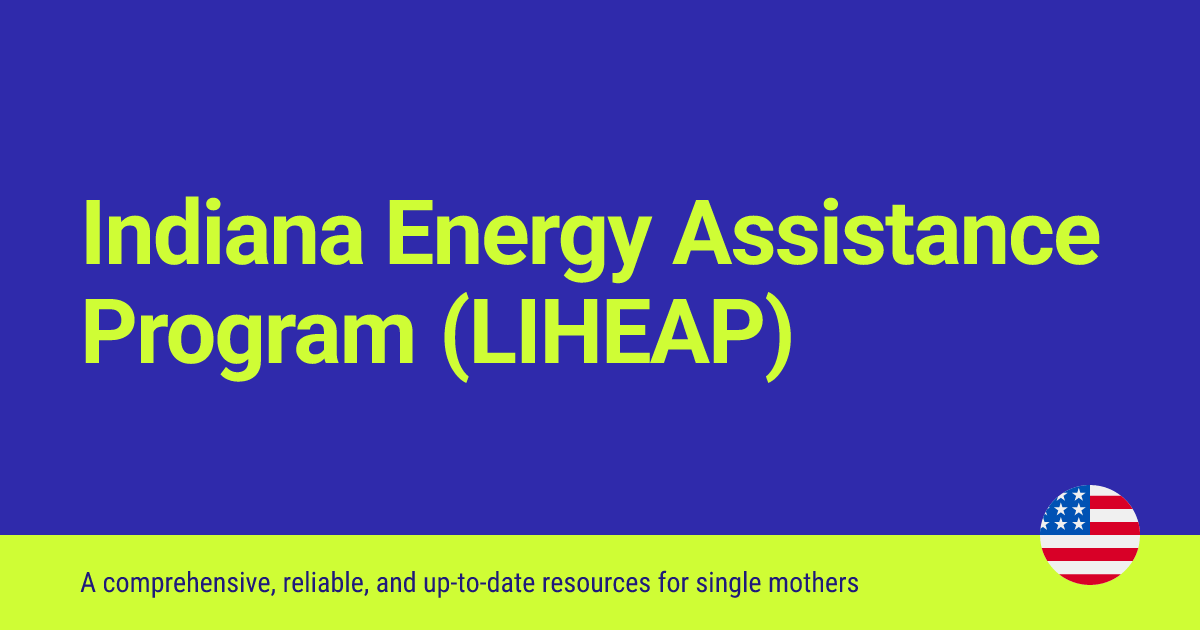 Indiana Energy Assistance Program (LIHEAP)

A comprehensive, reliable, and up-to-date resources for single mothers